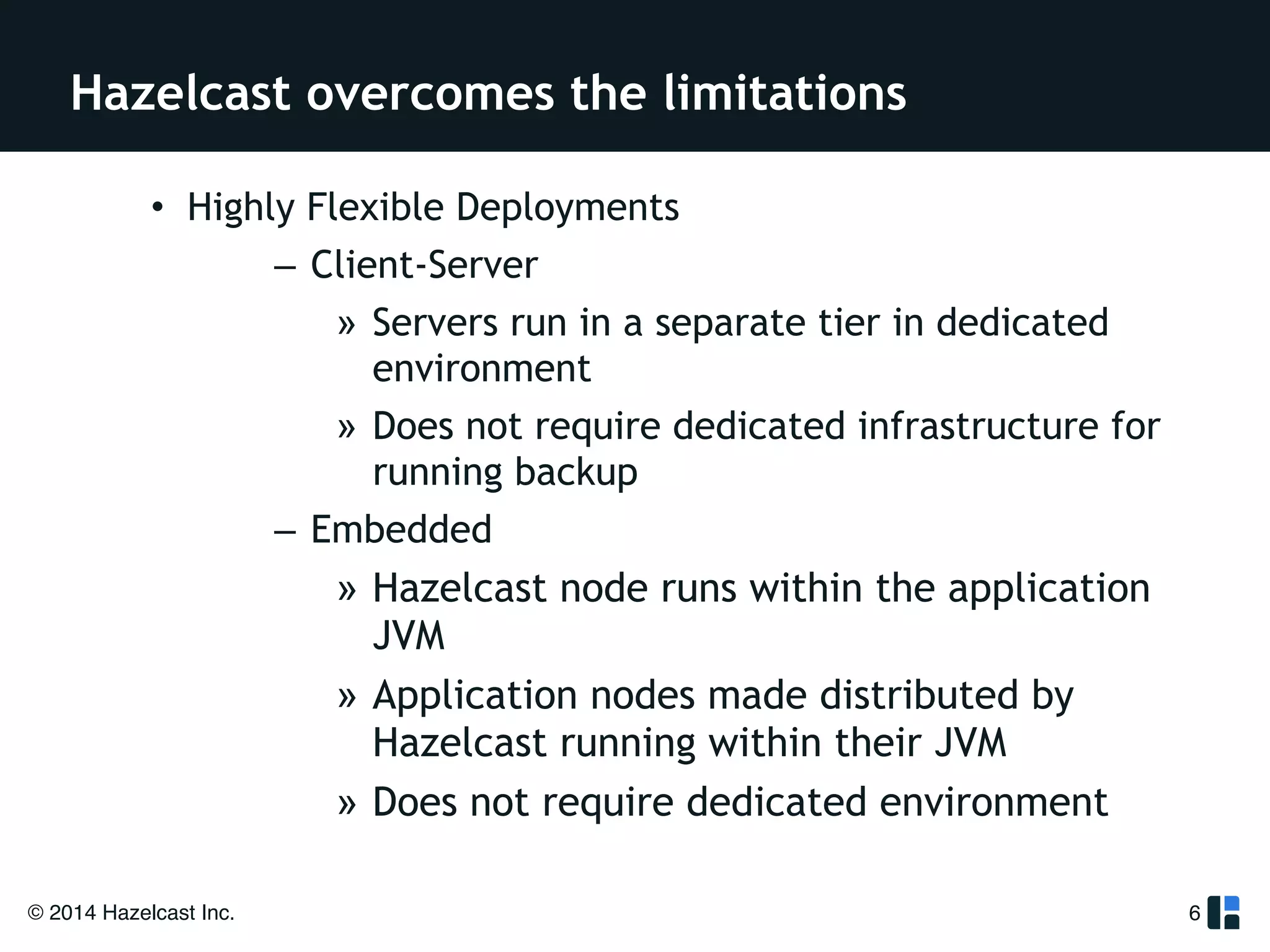 Hazelcast overcomes the limitations

• Highly Flexible Deployments
– Client-Server
» Servers run in a separate tier in dedicated environment
» Does not require dedicated infrastructure for running backup
– Embedded
» Hazelcast node runs within the application JVM
» Application nodes made distributed by Hazelcast running within their JVM
» Does not require dedicated environment

© 2014 Hazelcast Inc.

6